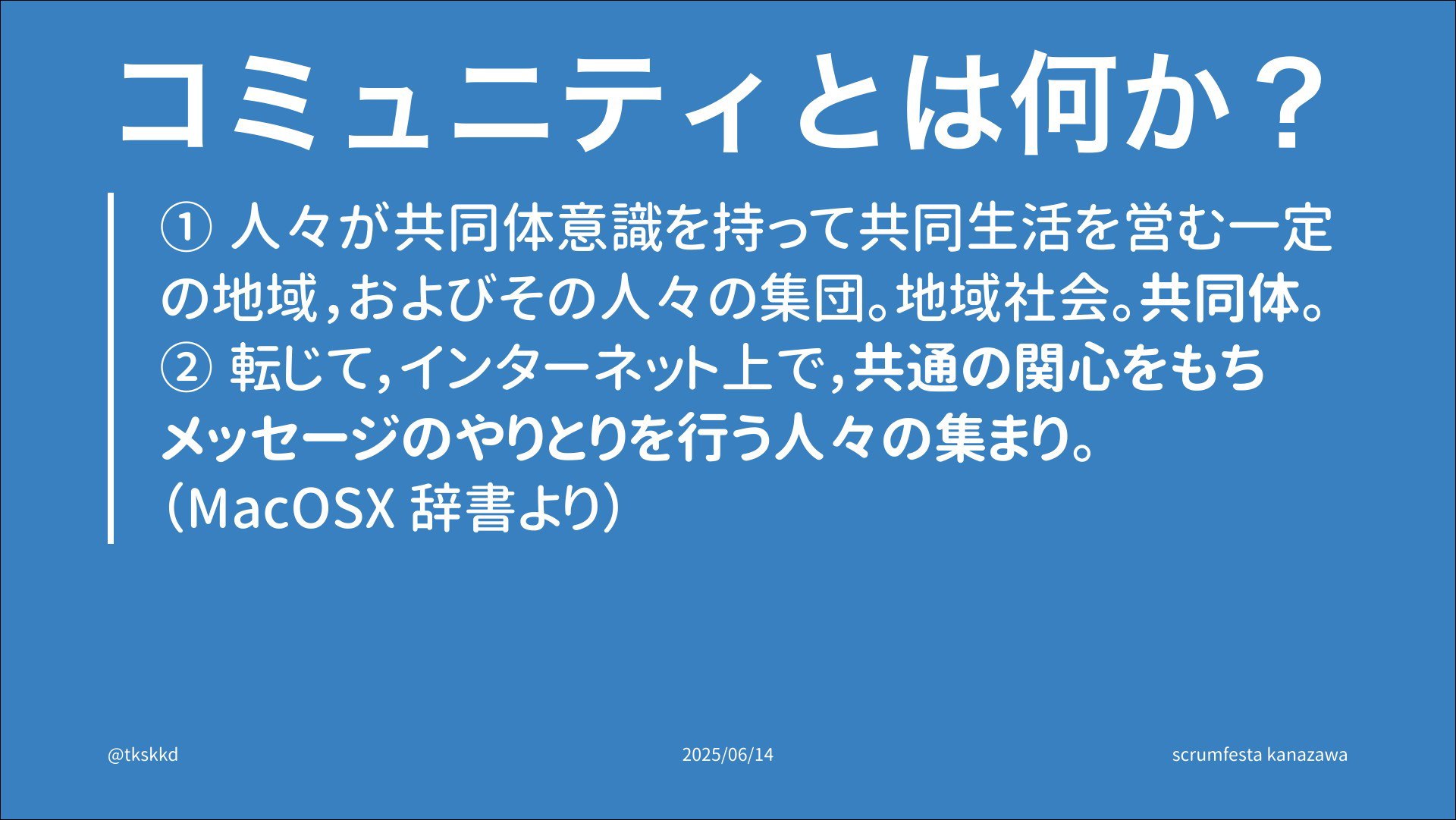 コミュニティとは何か？

① 人々が共同体意識を持って共同生活を営む一定の地域，およびその人々の集団。地域社会。共同体。
② 転じて，インターネット上で，共通の関心をもちメッセージのやりとりを行う人々の集まり。
（MacOSX 辞書より）

@tkskkd
2025/06/14
scrumfesta kanazawa